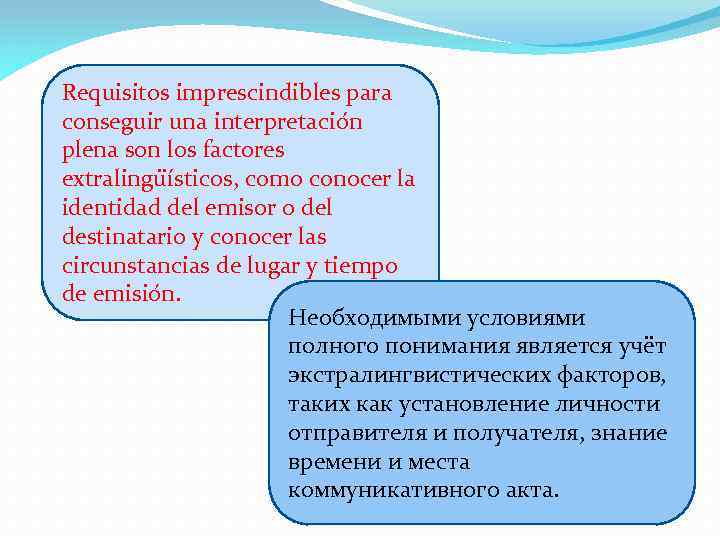 Requisitos imprescindibles para conseguir una interpretación plena son los factores extralingüísticos, como conocer la identidad del emisor o del destinatario y conocer las circunstancias de lugar y tiempo de emisión.

Необходимыми условиями полного понимания является учёт экстралингвистических факторов, таких как установление личности отправителя и получателя, знание времени и места коммуникативного акта.